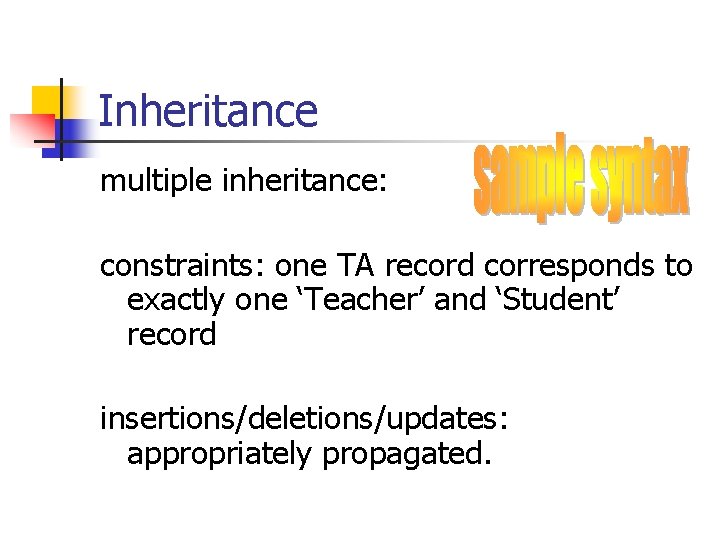 Inheritance

sample syntax

multiple inheritance:

constraints: one TA record corresponds to exactly one ‘Teacher’ and ‘Student’ record

insertions/deletions/updates: appropriately propagated.